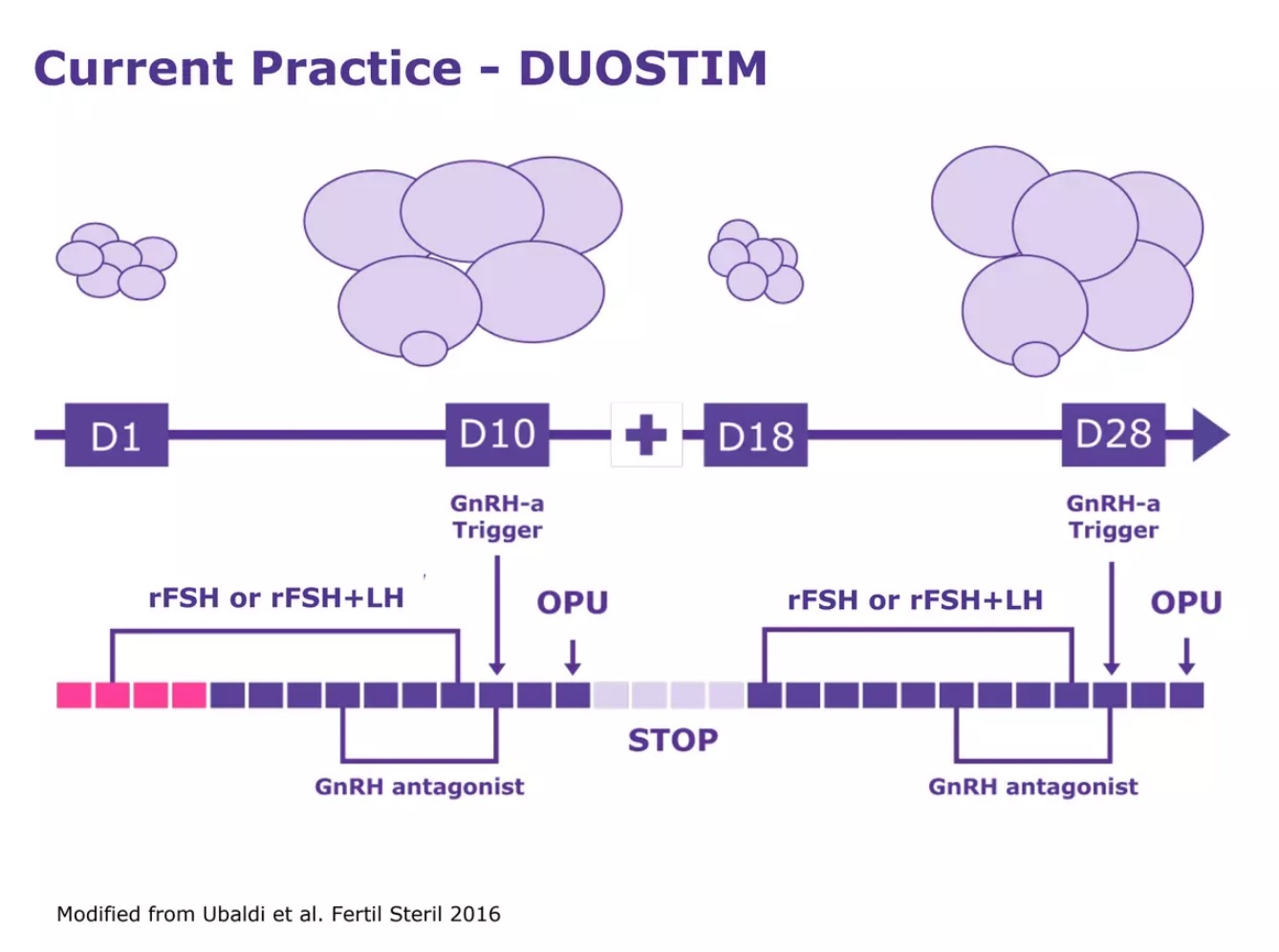 Current Practice - DUOSTIM

D1

D10

+

D18

D28

GnRH-a Trigger

GnRH-a Trigger

rFSH or rFSH+LH

OPU

rFSH or rFSH+LH

OPU

STOP

GnRH antagonist

GnRH antagonist

Modified from Ubaldi et al. Fertil Steril 2016